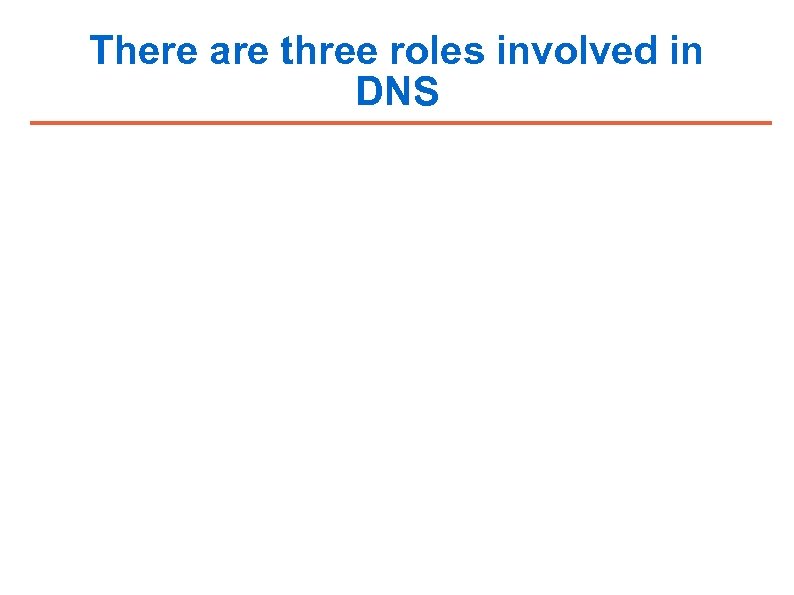 There are three roles involved in DNS